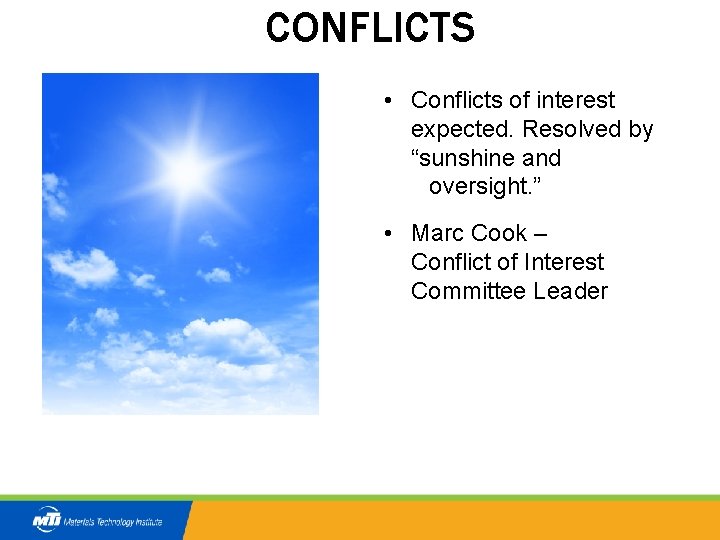 CONFLICTS

• Conflicts of interest expected. Resolved by “sunshine and oversight.”

• Marc Cook – Conflict of Interest Committee Leader

MTI Materials Technology Institute